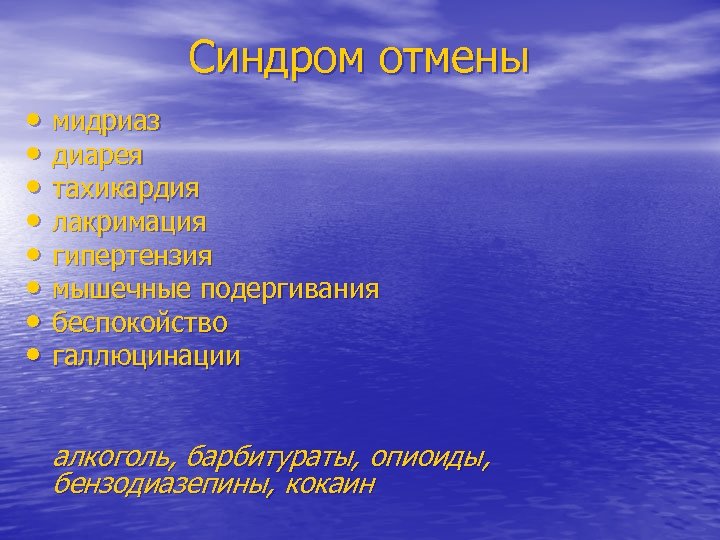 Синдром отмены

• мидриаз
• диарея
• тахикардия
• лакримация
• гипертензия
• мышечные подергивания
• беспокойство
• галлюцинации

алкоголь, барбитураты, опиоиды, бензодиазепины, кокаин